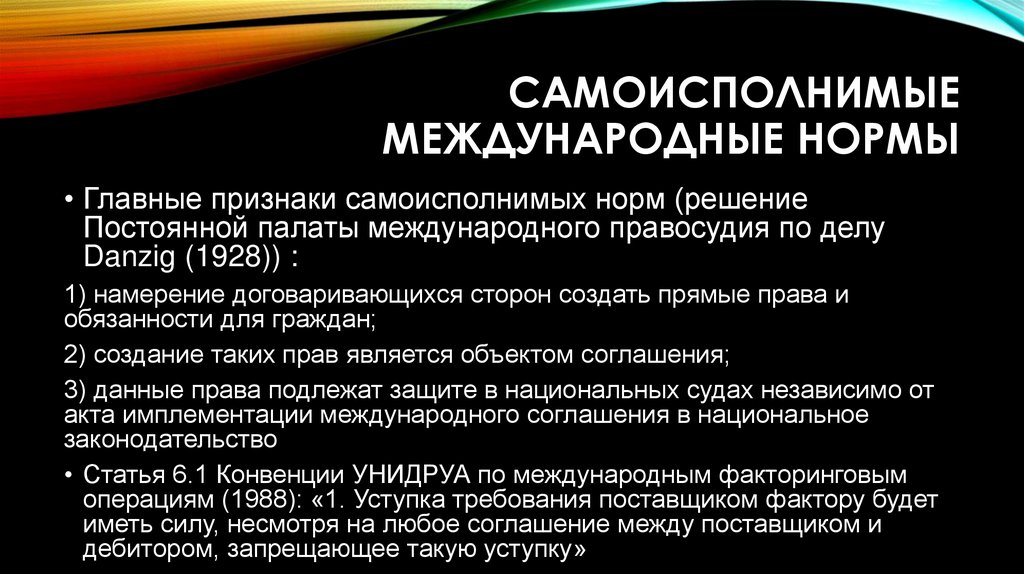 САМОИСПОЛНИМЫЕ МЕЖДУНАРОДНЫЕ НОРМЫ

• Главные признаки самоисполнимых норм (решение Постоянной палаты международного правосудия по делу Danzig (1928)) :

1) намерение договаривающихся сторон создать прямые права и обязанности для граждан;

2) создание таких прав является объектом соглашения;

3) данные права подлежат защите в национальных судах независимо от акта имплементации международного соглашения в национальное законодательство

• Статья 6.1 Конвенции УНИДРУА по международным факторинговым операциям (1988): «1. Уступка требования поставщиком фактору будет иметь силу, несмотря на любое соглашение между поставщиком и дебитором, запрещающее такую уступку»